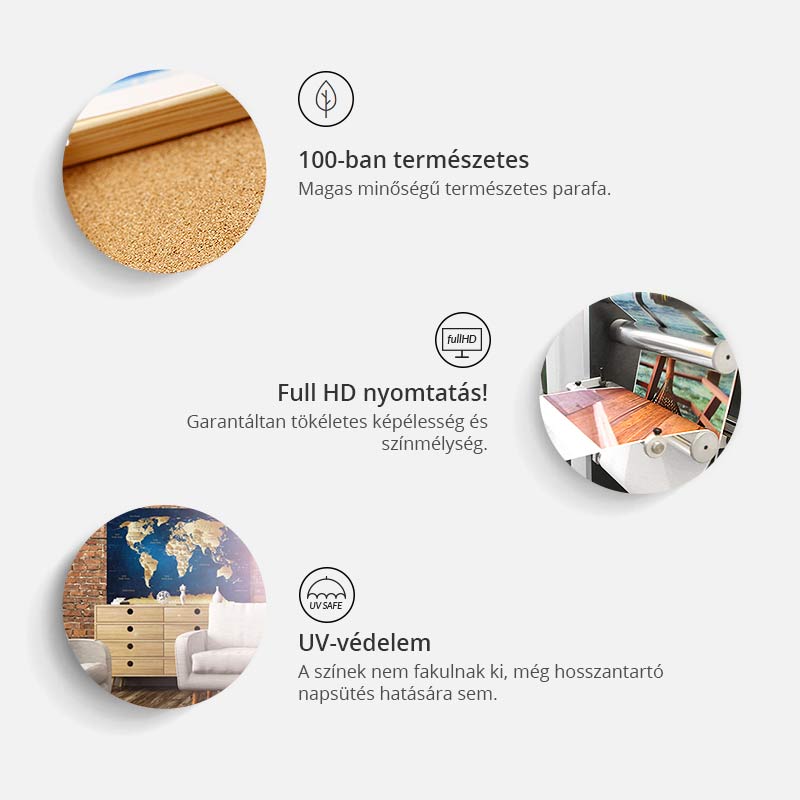 100-ban természetes

Magas minőségű természetes parafa.

fullHD

Full HD nyomtatás!

Garantáltan tökéletes képélesség és színmélység.

UV SAFE

UV-védelem

A színek nem fakulnak ki, még hosszantartó napsütés hatására sem.